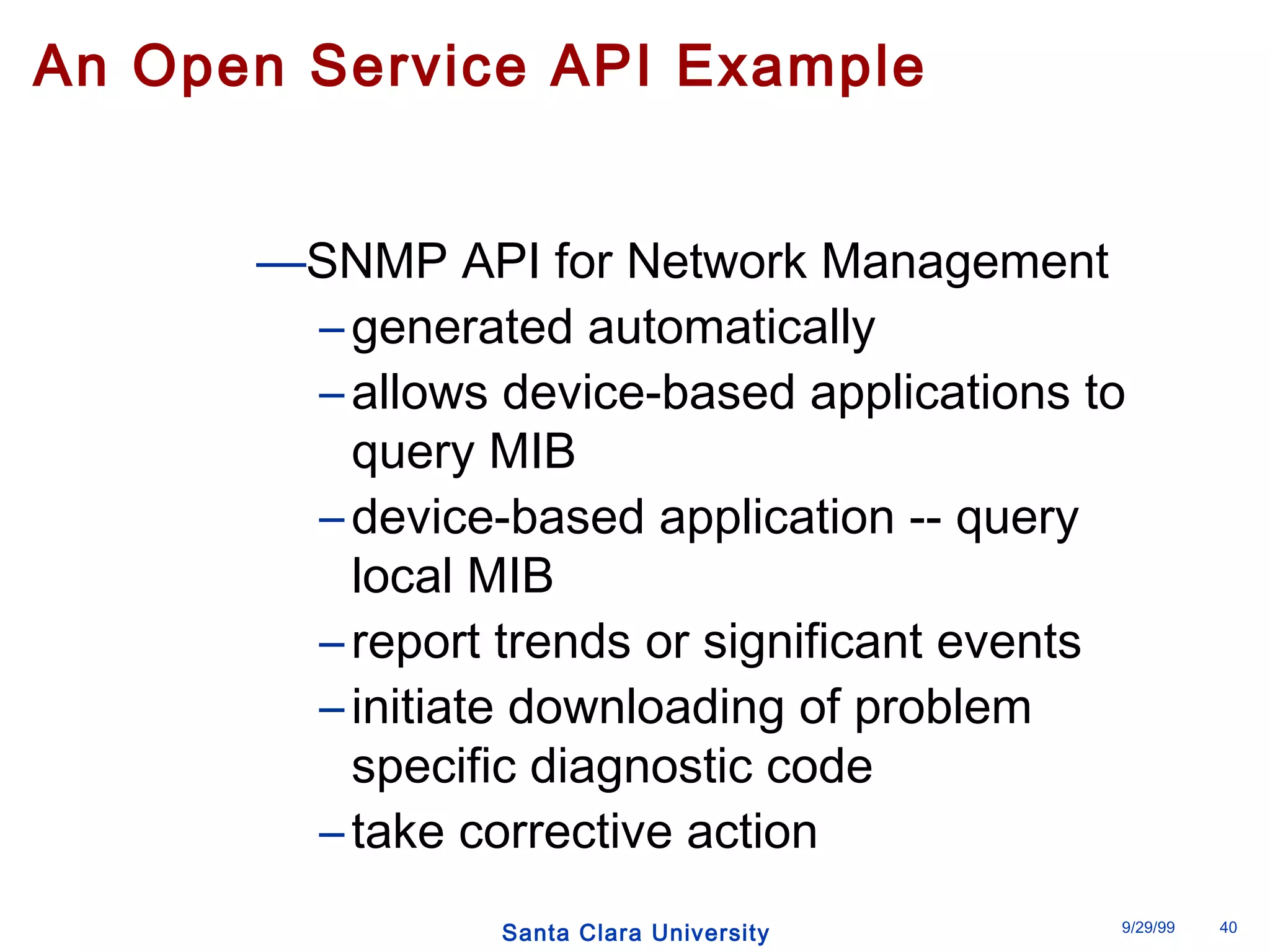 An Open Service API Example

—SNMP API for Network Management
– generated automatically
– allows device-based applications to query MIB
– device-based application -- query local MIB
– report trends or significant events
– initiate downloading of problem specific diagnostic code
– take corrective action

Santa Clara University

9/29/99

40